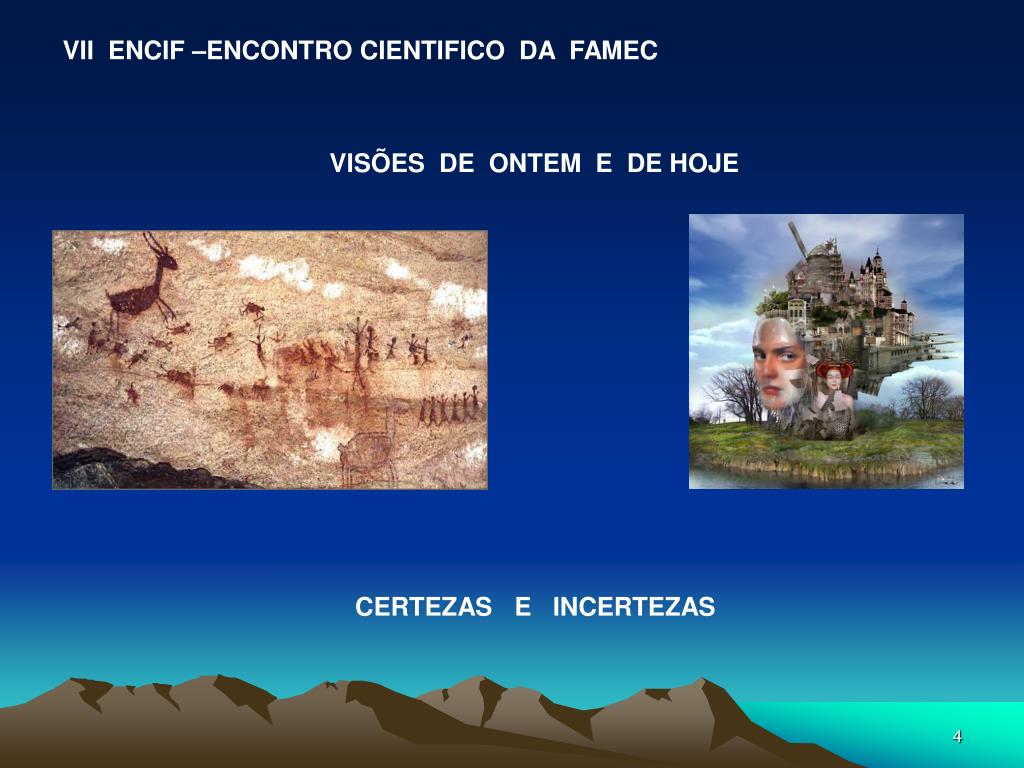 VII ENCIF –ENCONTRO CIENTIFICO DA FAMEC

VISÕES DE ONTEM E DE HOJE

CERTEZAS E INCERTEZAS

4